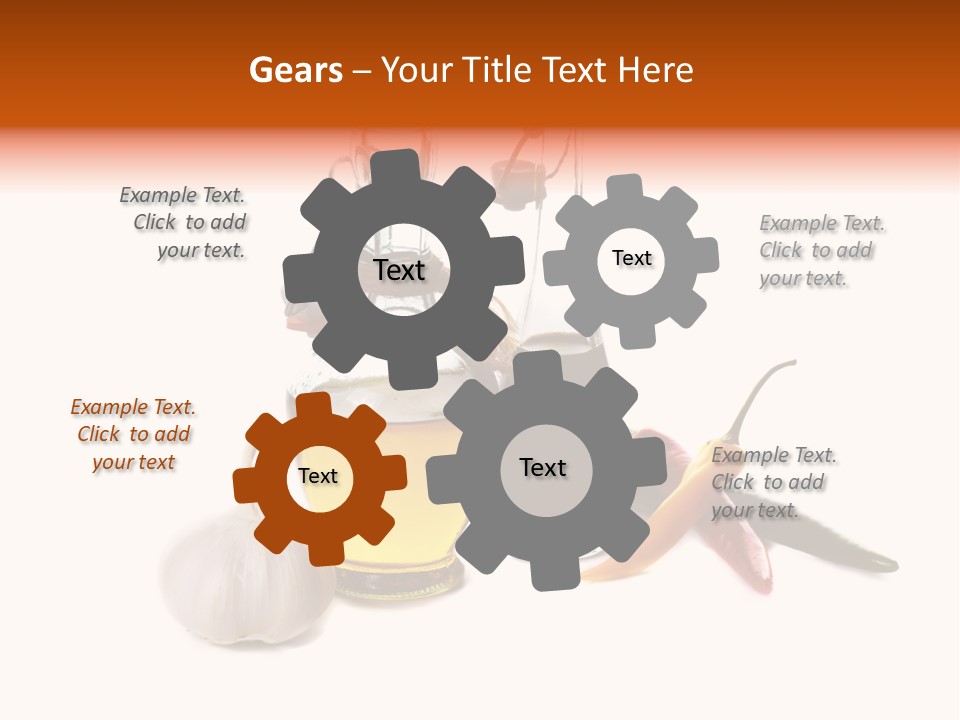 Gears – Your Title Text Here

Example Text. Click to add your text.

Text

Text

Example Text. Click to add your text.

Example Text. Click to add your text

Text

Text

Example Text. Click to add your text.